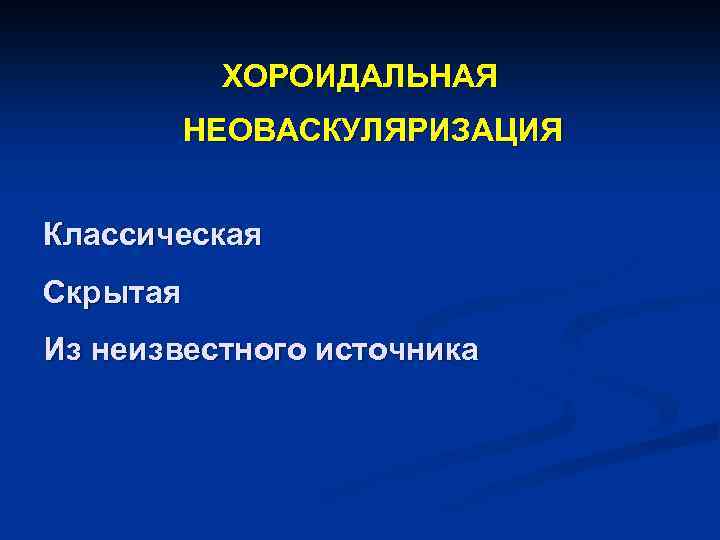 ХОРОИДАЛЬНАЯ НЕОВАСКУЛЯРИЗАЦИЯ

Классическая

Скрытая

Из неизвестного источника